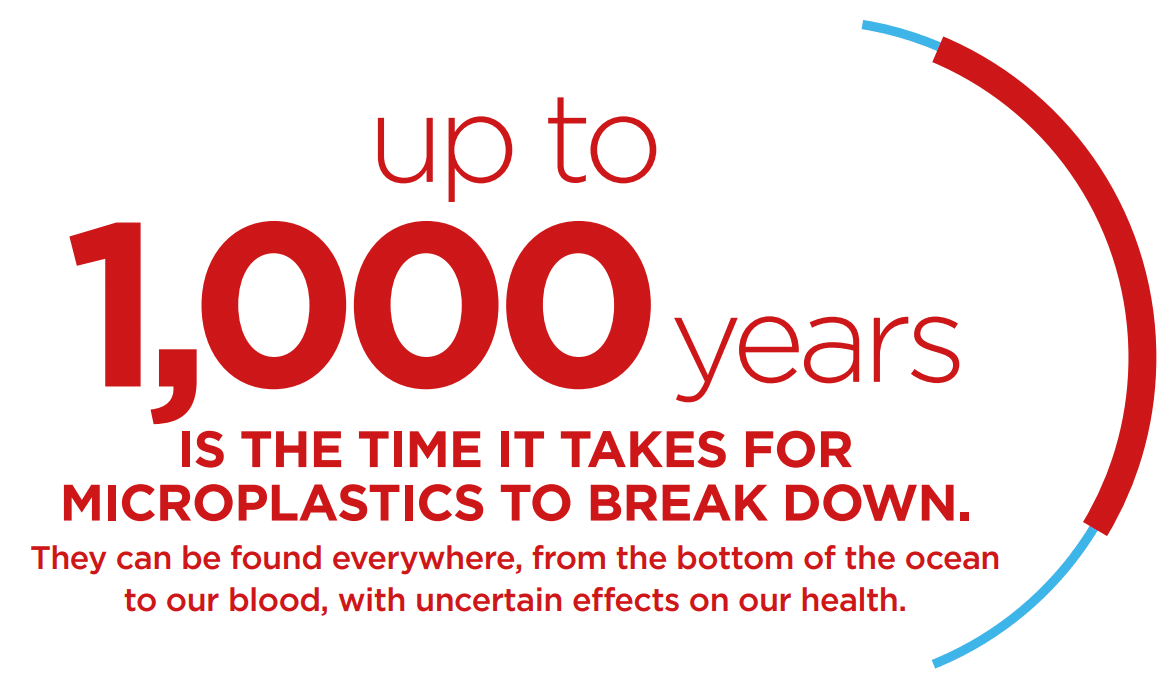 up to
1,000 years
IS THE TIME IT TAKES FOR MICROPLASTICS TO BREAK DOWN.
They can be found everywhere, from the bottom of the ocean to our blood, with uncertain effects on our health.